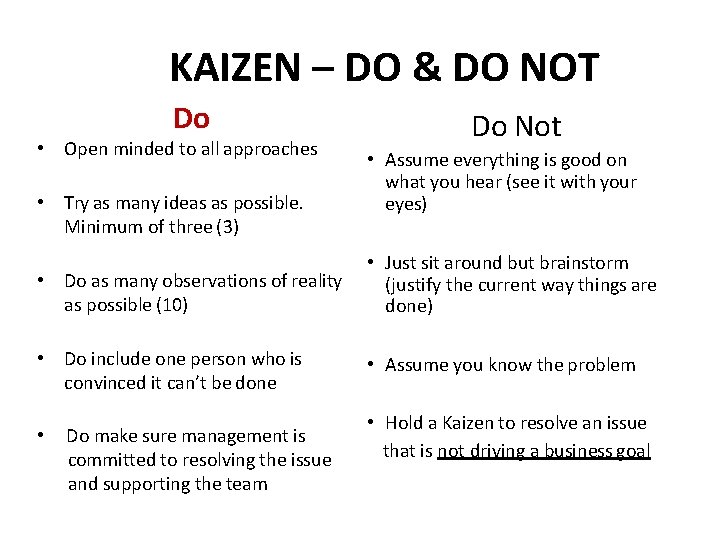 KAIZEN – DO & DO NOT

Do

• Open minded to all approaches

• Try as many ideas as possible. Minimum of three (3)

• Do as many observations of reality as possible (10)

• Do include one person who is convinced it can't be done

• Do make sure management is committed to resolving the issue and supporting the team

Do Not

• Assume everything is good on what you hear (see it with your eyes)

• Just sit around but brainstorm (justify the current way things are done)

• Assume you know the problem

• Hold a Kaizen to resolve an issue that is not driving a business goal